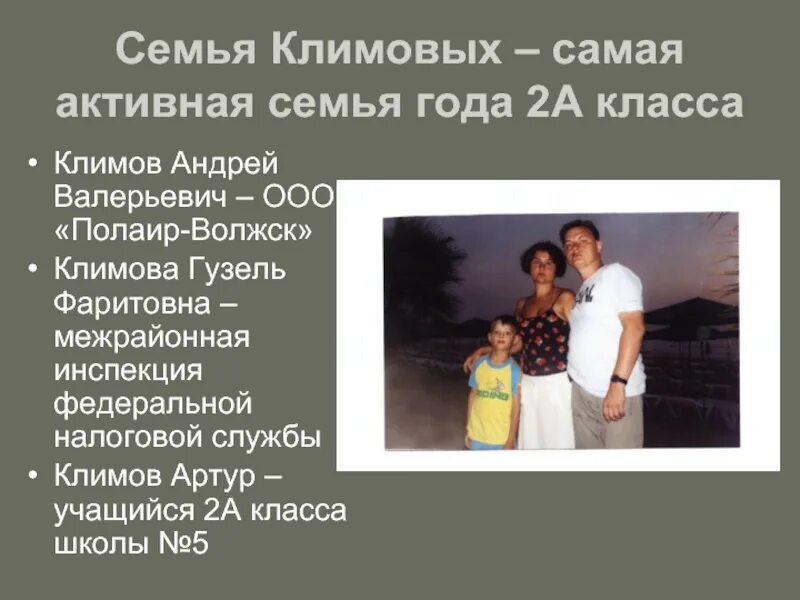 Семья Климовых – самая активная семья года 2А класса

• Климов Андрей Валерьевич – ООО «Полаир-Волжск»
• Климова Гузель Фаритовна – межрайонная инспекция федеральной налоговой службы
• Климов Артур – учащийся 2А класса школы №5